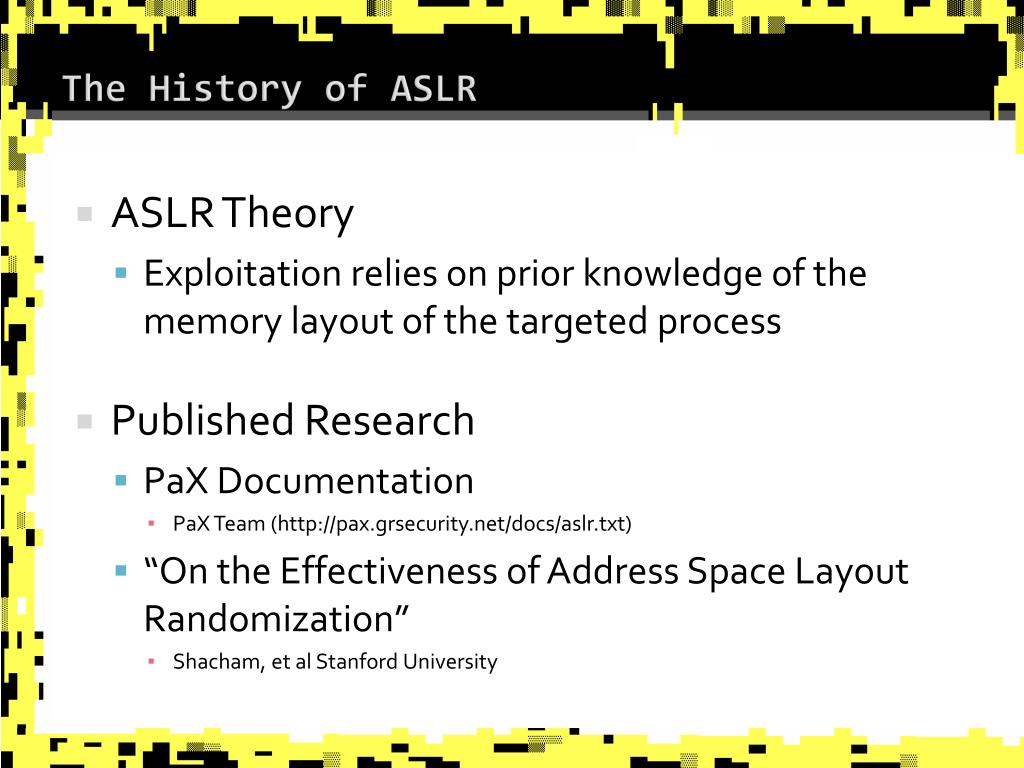 The History of ASLR

ASLR Theory
Exploitation relies on prior knowledge of the memory layout of the targeted process

Published Research
PaX Documentation
PaX Team (http://pax.grsecurity.net/docs/aslr.txt)
“On the Effectiveness of Address Space Layout Randomization”
Shacham, et al Stanford University